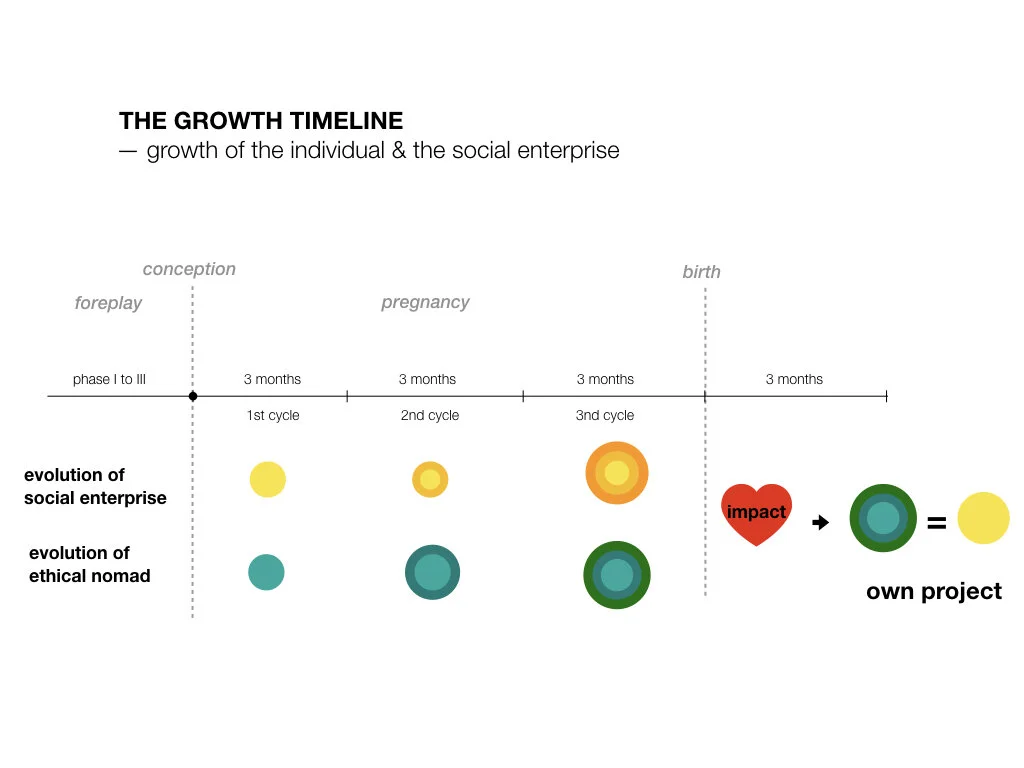 THE GROWTH TIMELINE
— growth of the individual & the social enterprise

conception

birth

foreplay

pregnancy

phase I to III

3 months

3 months

3 months

3 months

1st cycle

2nd cycle

3nd cycle

evolution of social enterprise

evolution of ethical nomad

impact

=

own project